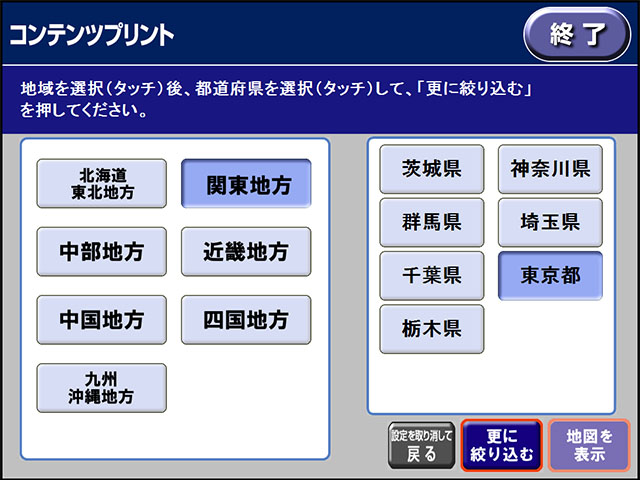 コンテンツプリント

終了

地域を選択（タッチ）後、都道府県を選択（タッチ）して、「更に絞り込む」を押してください。

北海道
東北地方

関東地方

中部地方

近畿地方

中国地方

四国地方

九州
沖縄地方

茨城県

神奈川県

群馬県

埼玉県

千葉県

東京都

栃木県

設定を取り消して
戻る

更に
絞り込む

地図を
表示